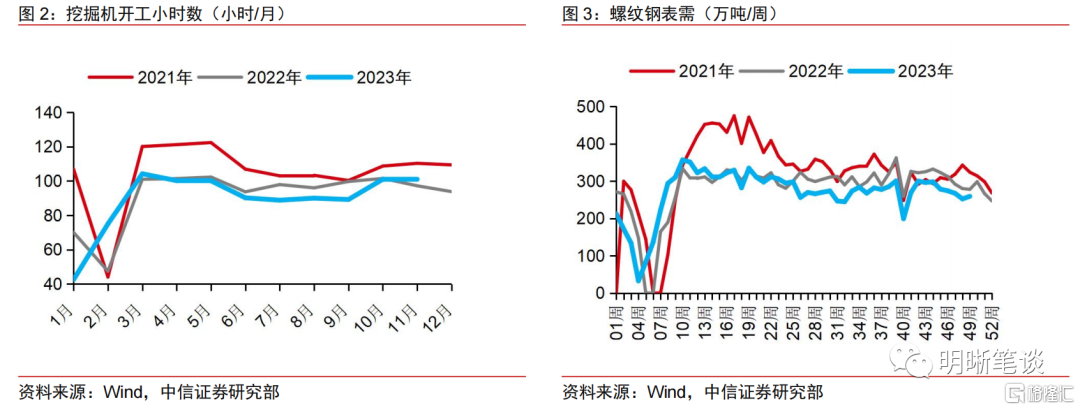 图 2：挖掘机开工小时数（小时/月）

2021年 2022年 2023年

140
120
100
80
60
40

1月 2月 3月 4月 5月 6月 7月 8月 9月 10月 11月 12月

资料来源：Wind，中信证券研究部

图 3：螺纹钢表需（万吨/周）

2021年 2022年 2023年

500
400
300
200
100
0

01周 04周 07周 10周 13周 16周 19周 22周 25周 28周 31周 34周 37周 40周 43周 46周 49周 52周

资料来源：Wind，中信证券研究部

明晰笔谈

格隆汇